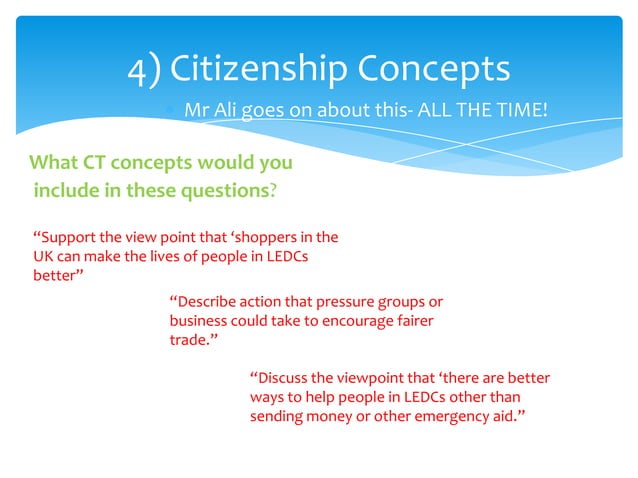 4) Citizenship Concepts

Mr Ali goes on about this- ALL THE TIME!

What CT concepts would you include in these questions?

“Support the view point that ‘shoppers in the UK can make the lives of people in LEDCs better”

“Describe action that pressure groups or business could take to encourage fairer trade.”

“Discuss the viewpoint that ‘there are better ways to help people in LEDCs other than sending money or other emergency aid.”